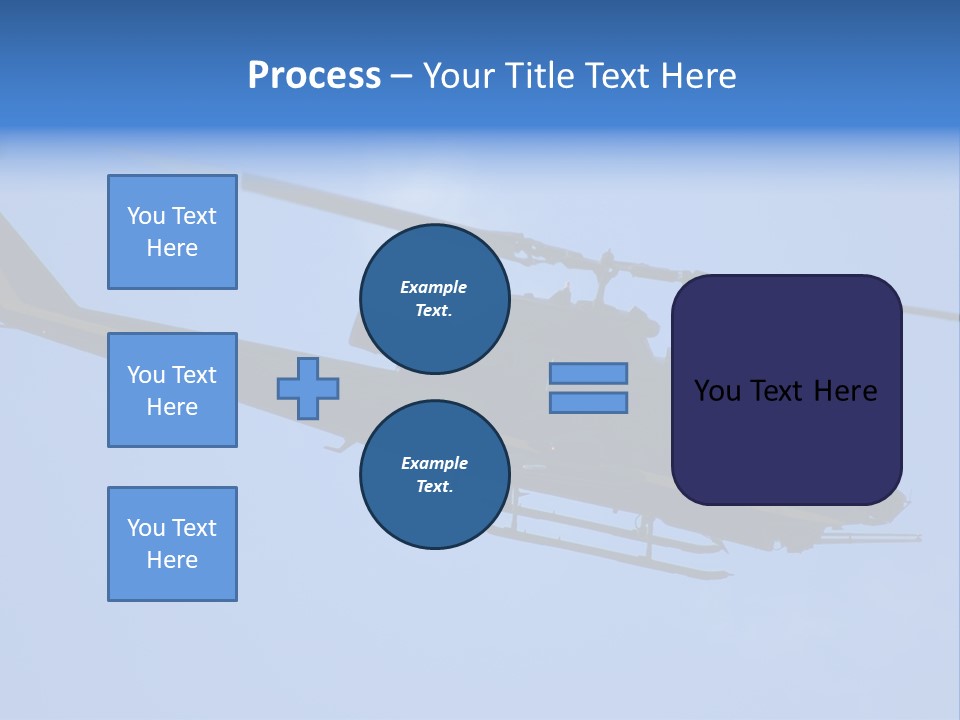 Process – Your Title Text Here

You Text Here

You Text Here

You Text Here

Example Text.

Example Text.

You Text Here